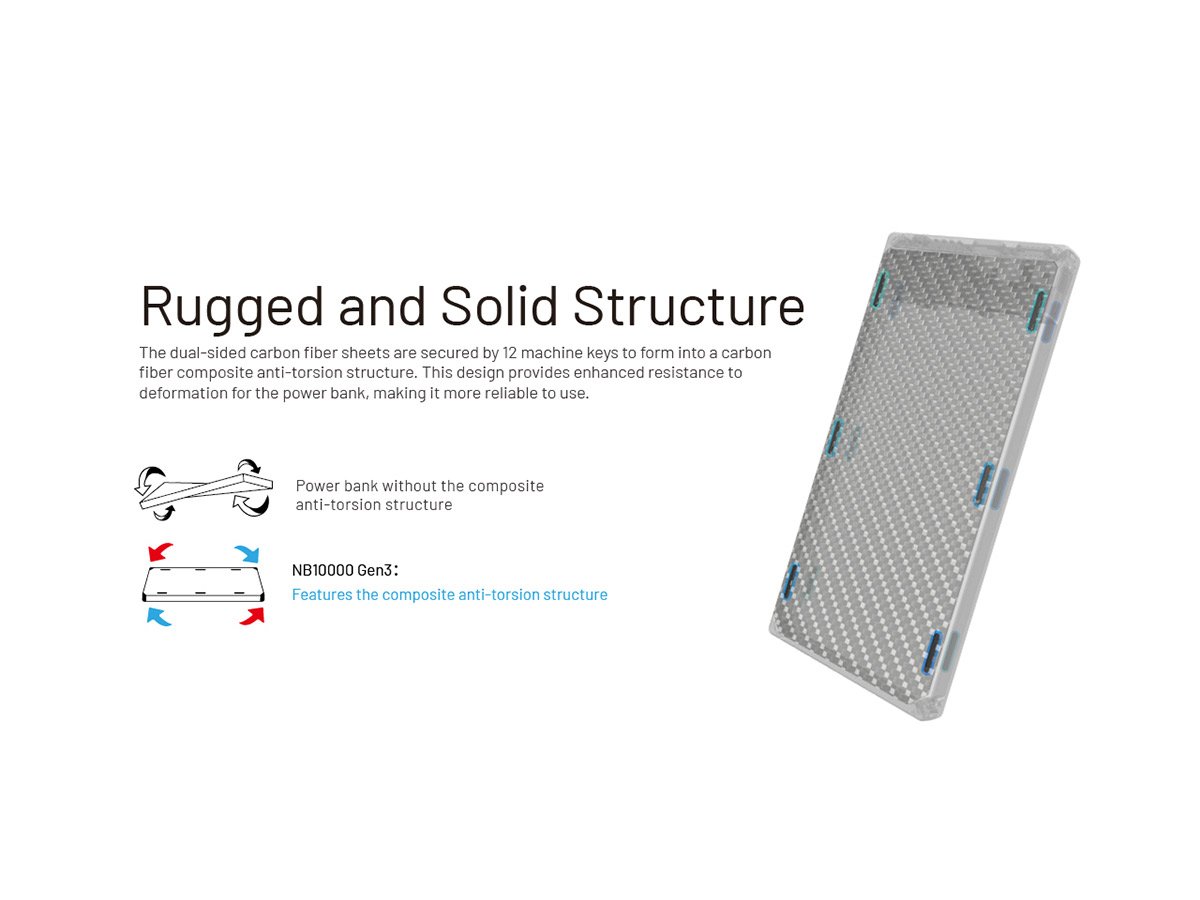 Rugged and Solid Structure

The dual-sided carbon fiber sheets are secured by 12 machine keys to form into a carbon fiber composite anti-torsion structure. This design provides enhanced resistance to deformation for the power bank, making it more reliable to use.

Power bank without the composite anti-torsion structure

NB10000 Gen3：
Features the composite anti-torsion structure